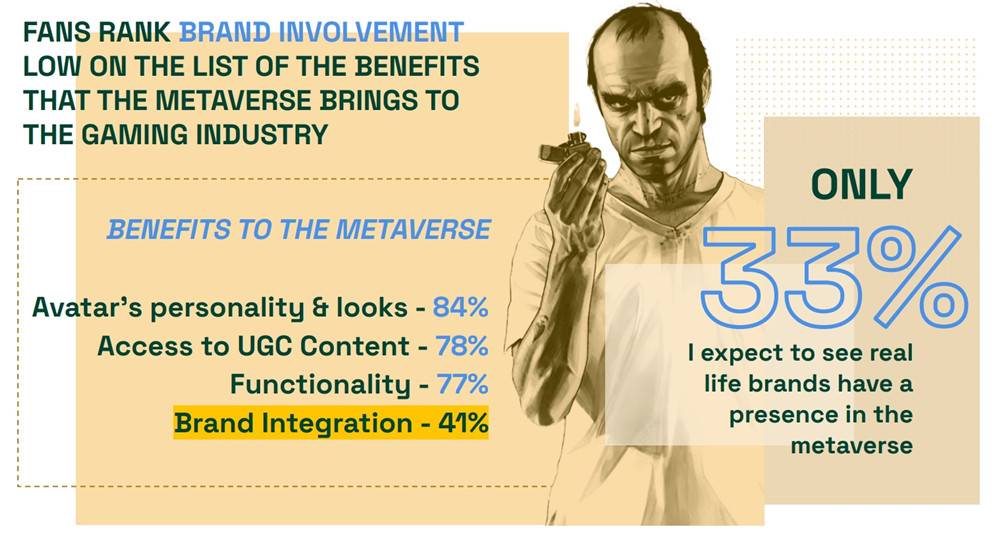 FANS RANK BRAND INVOLVEMENT LOW ON THE LIST OF THE BENEFITS THAT THE METAVERSE BRINGS TO THE GAMING INDUSTRY

BENEFITS TO THE METAVERSE

Avatar's personality & looks - 84%
Access to UGC Content - 78%
Functionality - 77%
Brand Integration - 41%

ONLY

33%

I expect to see real life brands have a presence in the metaverse